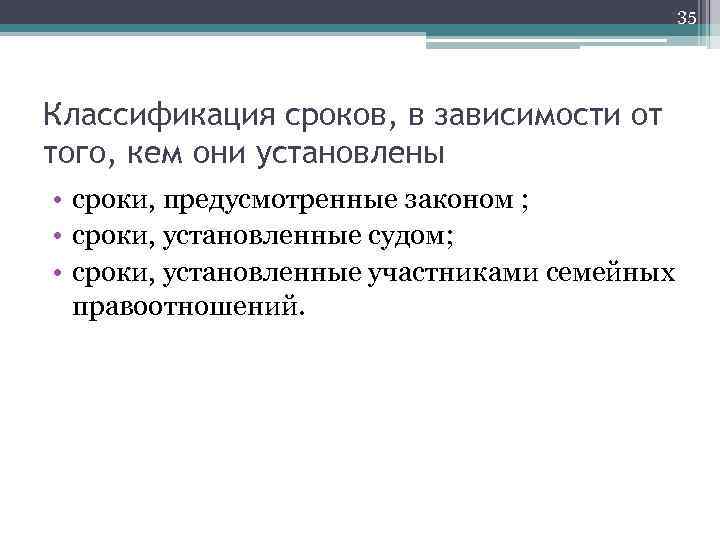 35

Классификация сроков, в зависимости от того, кем они установлены

• сроки, предусмотренные законом ;
• сроки, установленные судом;
• сроки, установленные участниками семейных правоотношений.